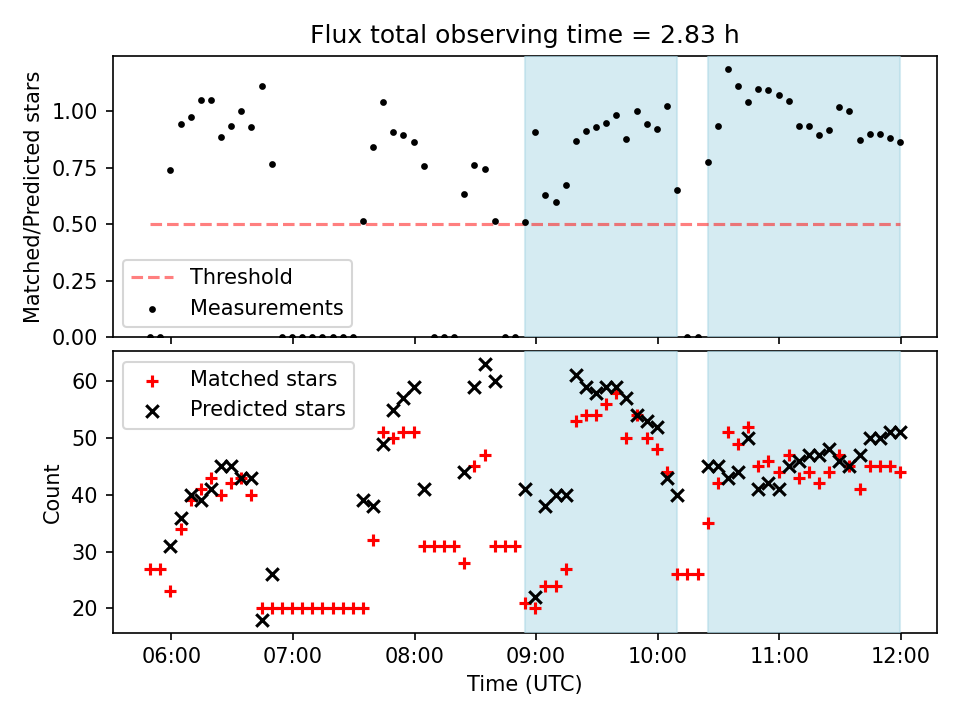 Flux total observing time = 2.83 h

Matched/Predicted stars

1.00
0.75
0.50
0.25
0.00

Threshold
Measurements

Matched stars
Predicted stars

Count

60
50
40
30
20

06:00
07:00
08:00
09:00
10:00
11:00
12:00

Time (UTC)